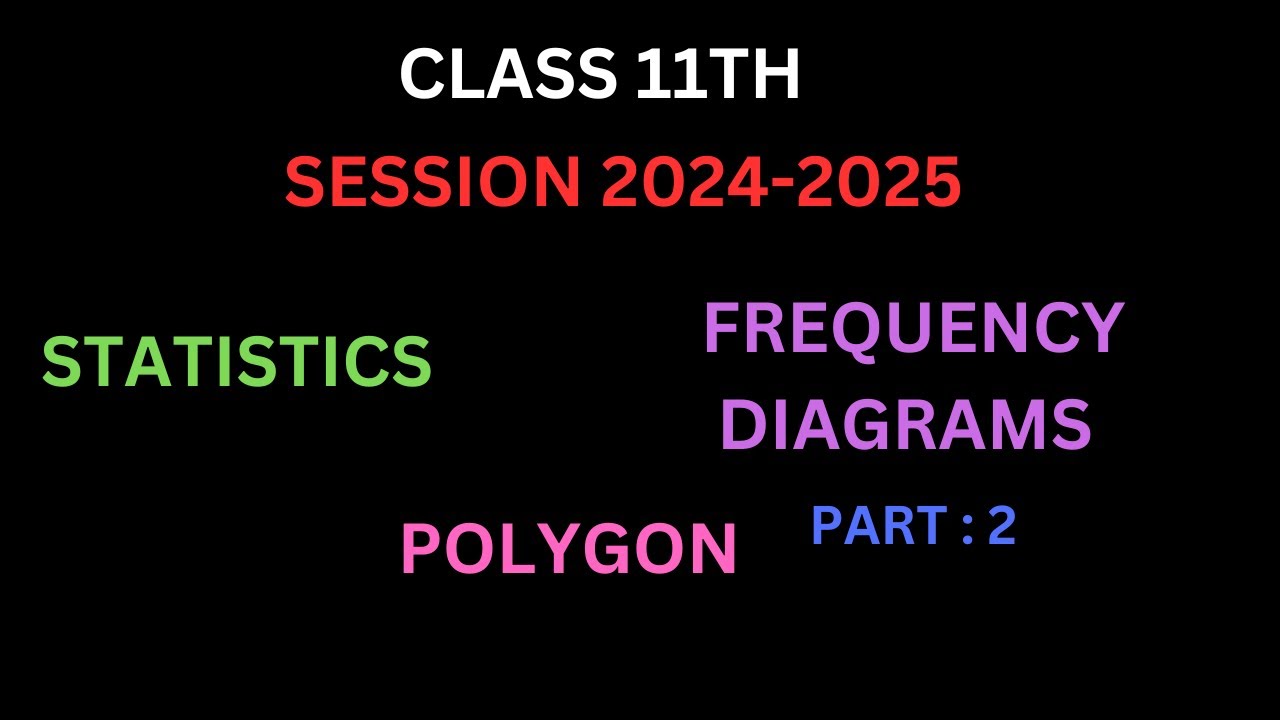 CLASS 11TH

SESSION 2024-2025

STATISTICS

FREQUENCY DIAGRAMS

PART : 2

POLYGON